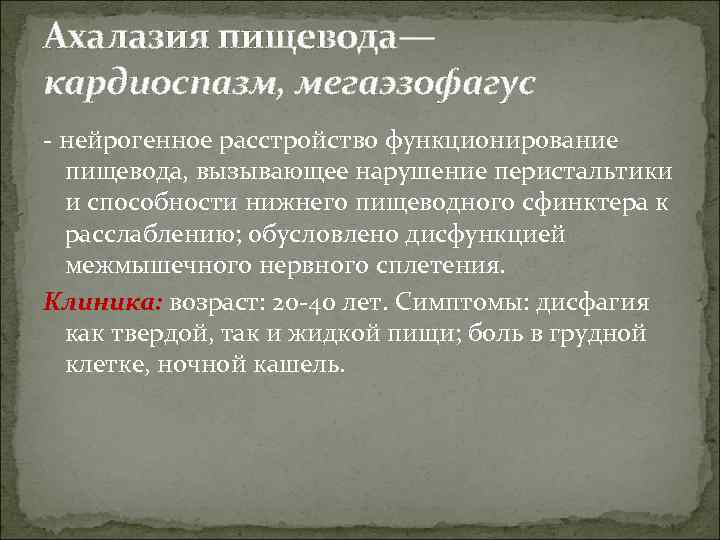 Ахалазия пищевода— кардиоспазм, мегаэзофагус

- нейрогенное расстройство функционирование пищевода, вызывающее нарушение перистальтики и способности нижнего пищеводного сфинктера к расслаблению; обусловлено дисфункцией межмышечного нервного сплетения.

Клиника: возраст: 20-40 лет. Симптомы: дисфагия как твердой, так и жидкой пищи; боль в грудной клетке, ночной кашель.